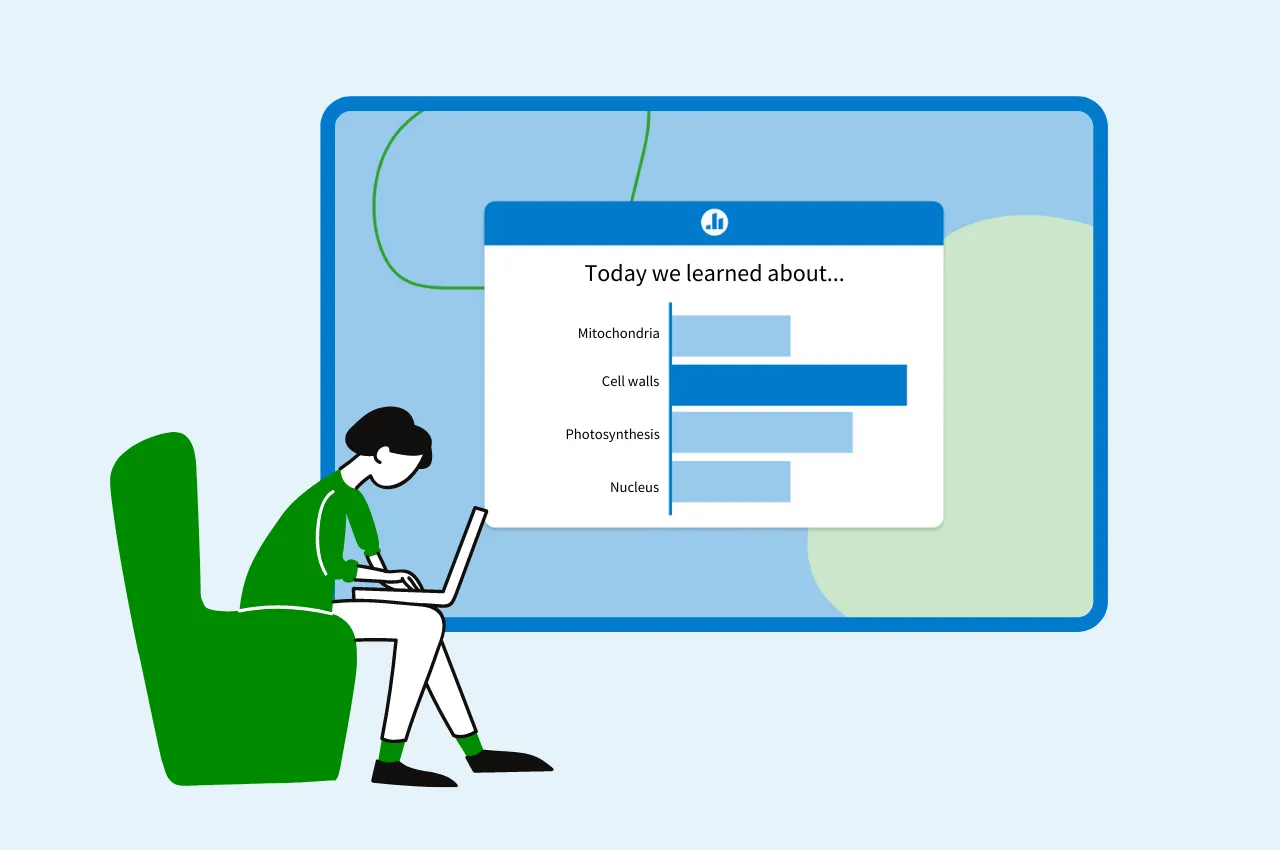 Today we learned about...

Mitochondria
Cell walls
Photosynthesis
Nucleus